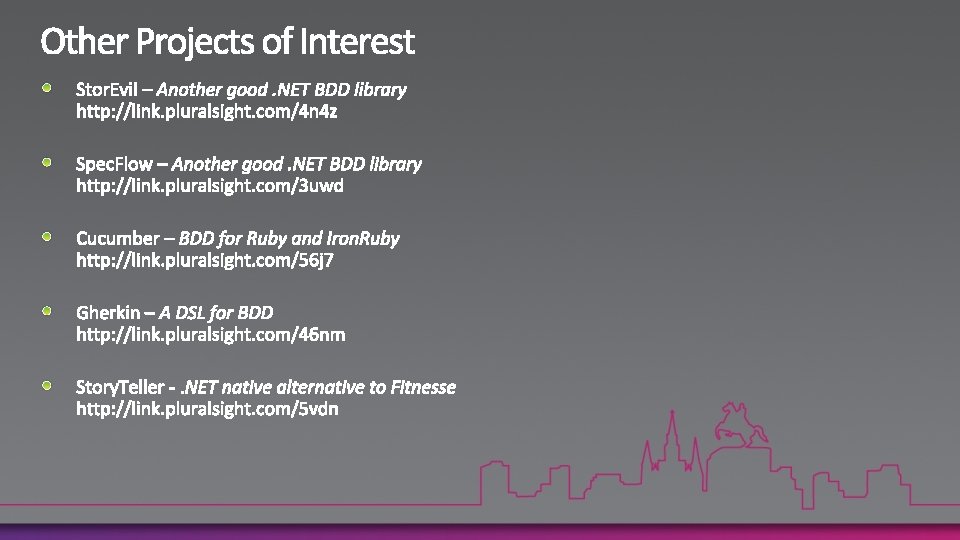 Other Projects of Interest

StorEvil – Another good .NET BDD library
http://link.pluralsight.com/4n4z

SpecFlow – Another good .NET BDD library
http://link.pluralsight.com/3uwd

Cucumber – BDD for Ruby and IronRuby
http://link.pluralsight.com/56j7

Gherkin – A DSL for BDD
http://link.pluralsight.com/46nm

StoryTeller - .NET native alternative to Fitnesse
http://link.pluralsight.com/5vdn